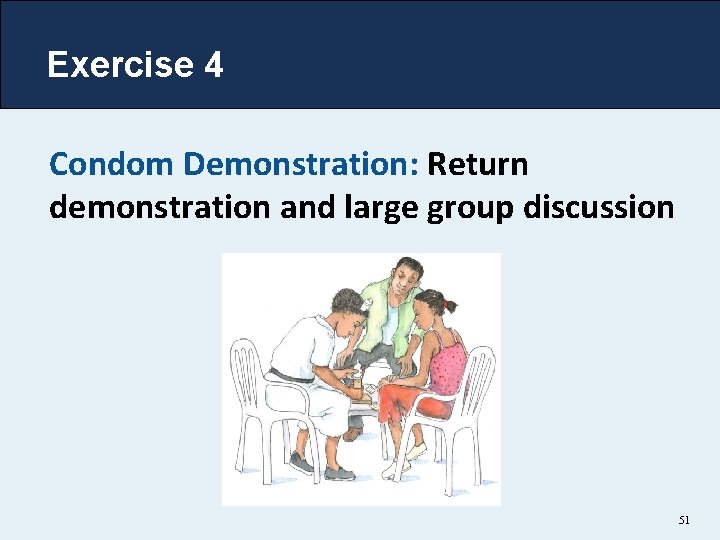 Exercise 4

Condom Demonstration: Return demonstration and large group discussion

51